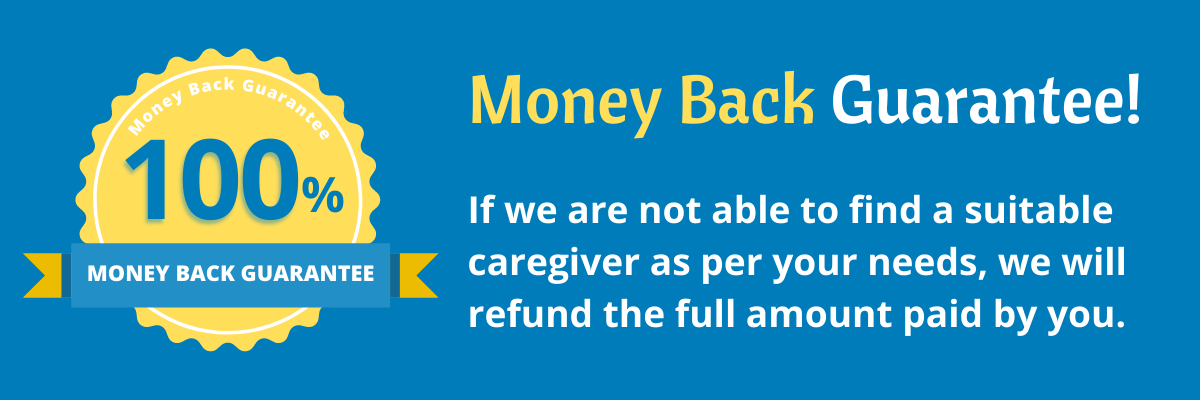 Money Back Guarantee

100%

MONEY BACK GUARANTEE

Money Back Guarantee!

If we are not able to find a suitable caregiver as per your needs, we will refund the full amount paid by you.